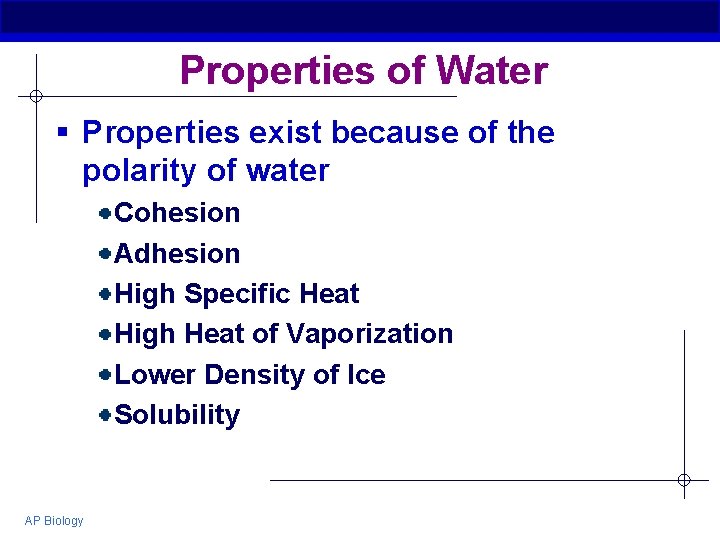 Properties of Water

▪ Properties exist because of the polarity of water

• Cohesion
• Adhesion
• High Specific Heat
• High Heat of Vaporization
• Lower Density of Ice
• Solubility

AP Biology